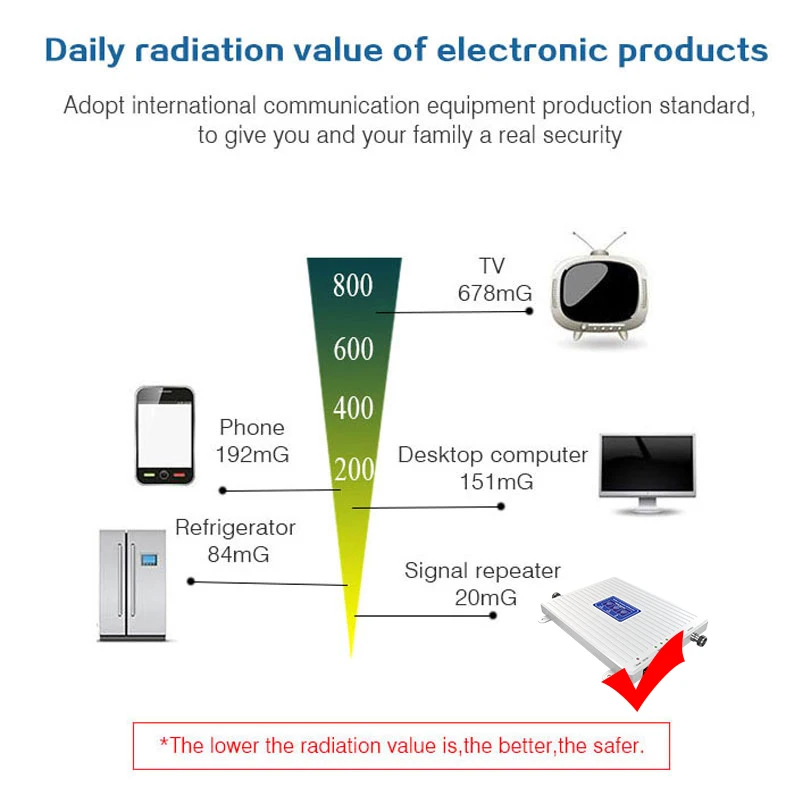 Daily radiation value of electronic products

Adopt international communication equipment production standard, to give you and your family a real security

800

600

400

200

TV
678mG

Phone
192mG

Desktop computer
151mG

Refrigerator
84mG

Signal repeater
20mG

*The lower the radiation value is,the better,the safer.